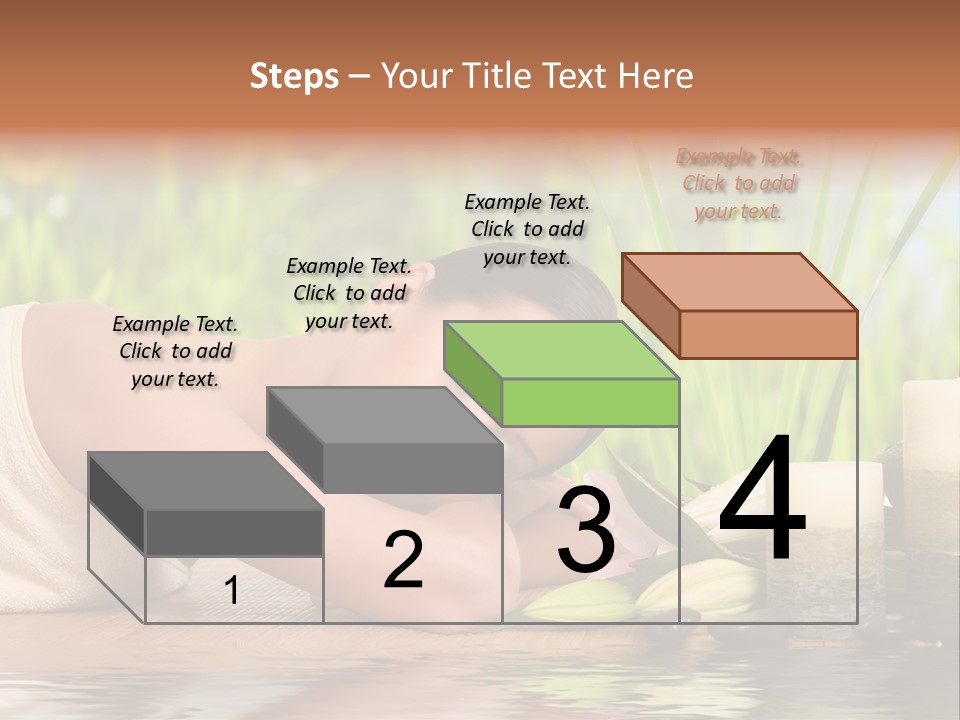 Steps – Your Title Text Here

Example Text. Click to add your text.

Example Text. Click to add your text.

Example Text. Click to add your text.

Example Text. Click to add your text.

1

2

3

4